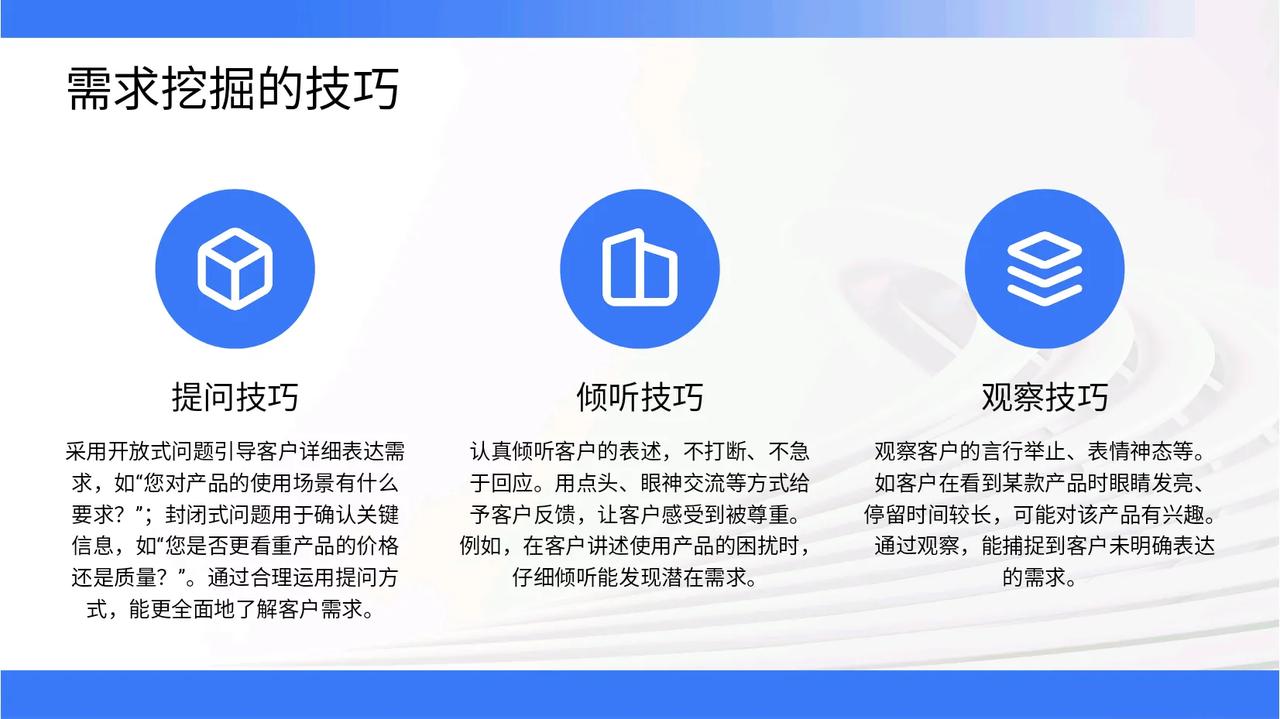 需求挖掘的技巧

提问技巧

采用开放式问题引导客户详细表达需求，如“您对产品的使用场景有什么要求？”；封闭式问题用于确认关键信息，如“您是否更看重产品的价格还是质量？”。通过合理运用提问方式，能更全面地了解客户需求。

倾听技巧

认真倾听客户的表述，不打断、不急于回应。用点头、眼神交流等方式给予客户反馈，让客户感受到被尊重。例如，在客户讲述使用产品的困扰时，仔细倾听能发现潜在需求。

观察技巧

观察客户的言行举止、表情神态等。如客户在看到某款产品时眼睛发亮、停留时间较长，可能对该产品有兴趣。通过观察，能捕捉到客户未明确表达的需求。